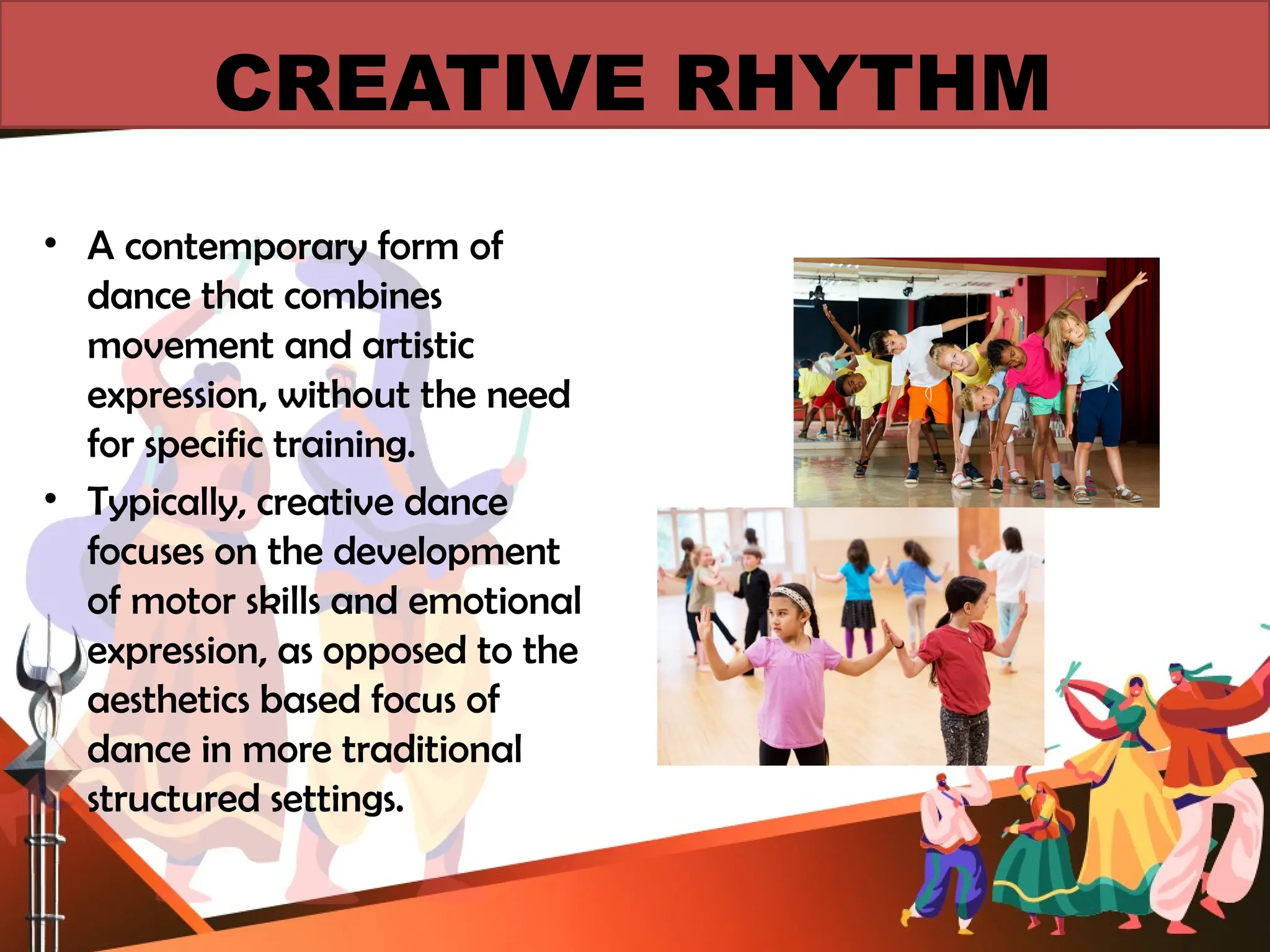 CREATIVE RHYTHM

• A contemporary form of dance that combines movement and artistic expression, without the need for specific training.
• Typically, creative dance focuses on the development of motor skills and emotional expression, as opposed to the aesthetics based focus of dance in more traditional structured settings.